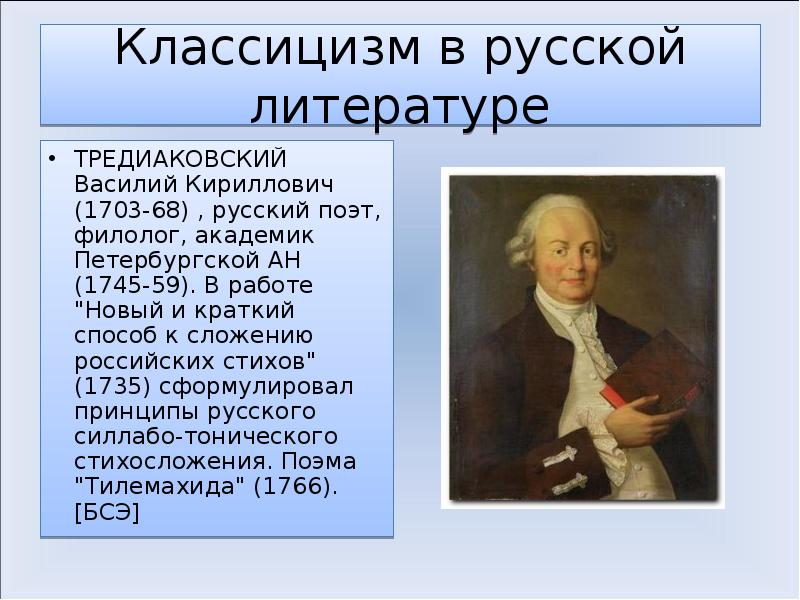 Классицизм в русской литературе

• ТРЕДИАКОВСКИЙ Василий Кириллович (1703-68) , русский поэт, филолог, академик Петербургской АН (1745-59). В работе "Новый и краткий способ к сложению российских стихов" (1735) сформулировал принципы русского силлабо-тонического стихосложения. Поэма "Тилемахида" (1766). [БСЭ]